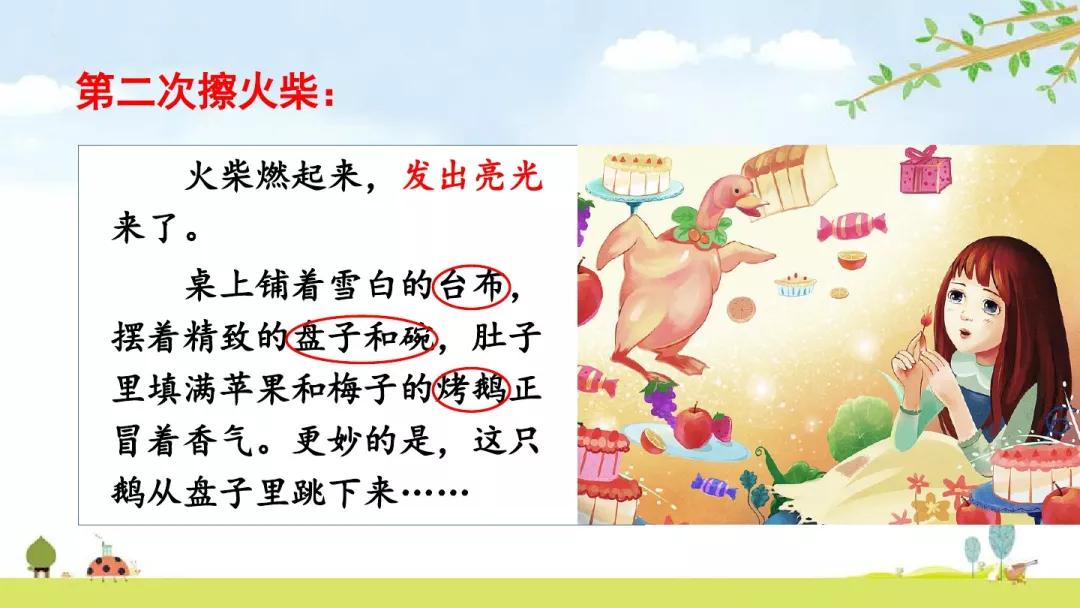 第二次擦火柴：

火柴燃起来，发出亮光来了。

桌上铺着雪白的台布，摆着精致的盘子和碗，肚子里填满苹果和梅子的烤鹅正冒着香气。更妙的是，这只鹅从盘子里跳下来……